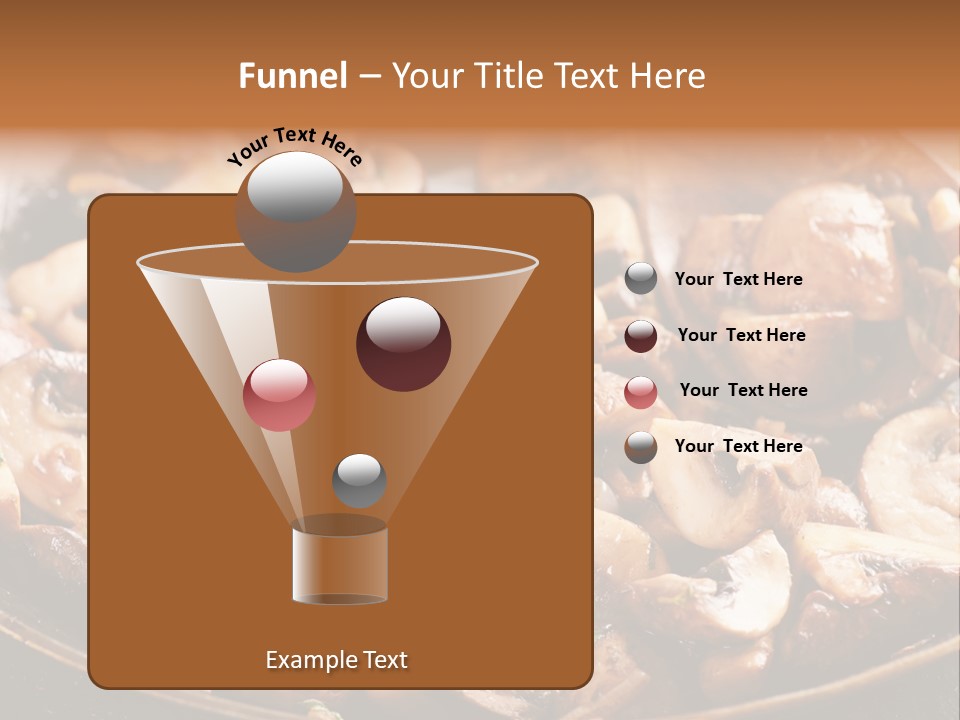 Funnel – Your Title Text Here

Your Text Here

Your Text Here

Your Text Here

Your Text Here

Your Text Here

Example Text